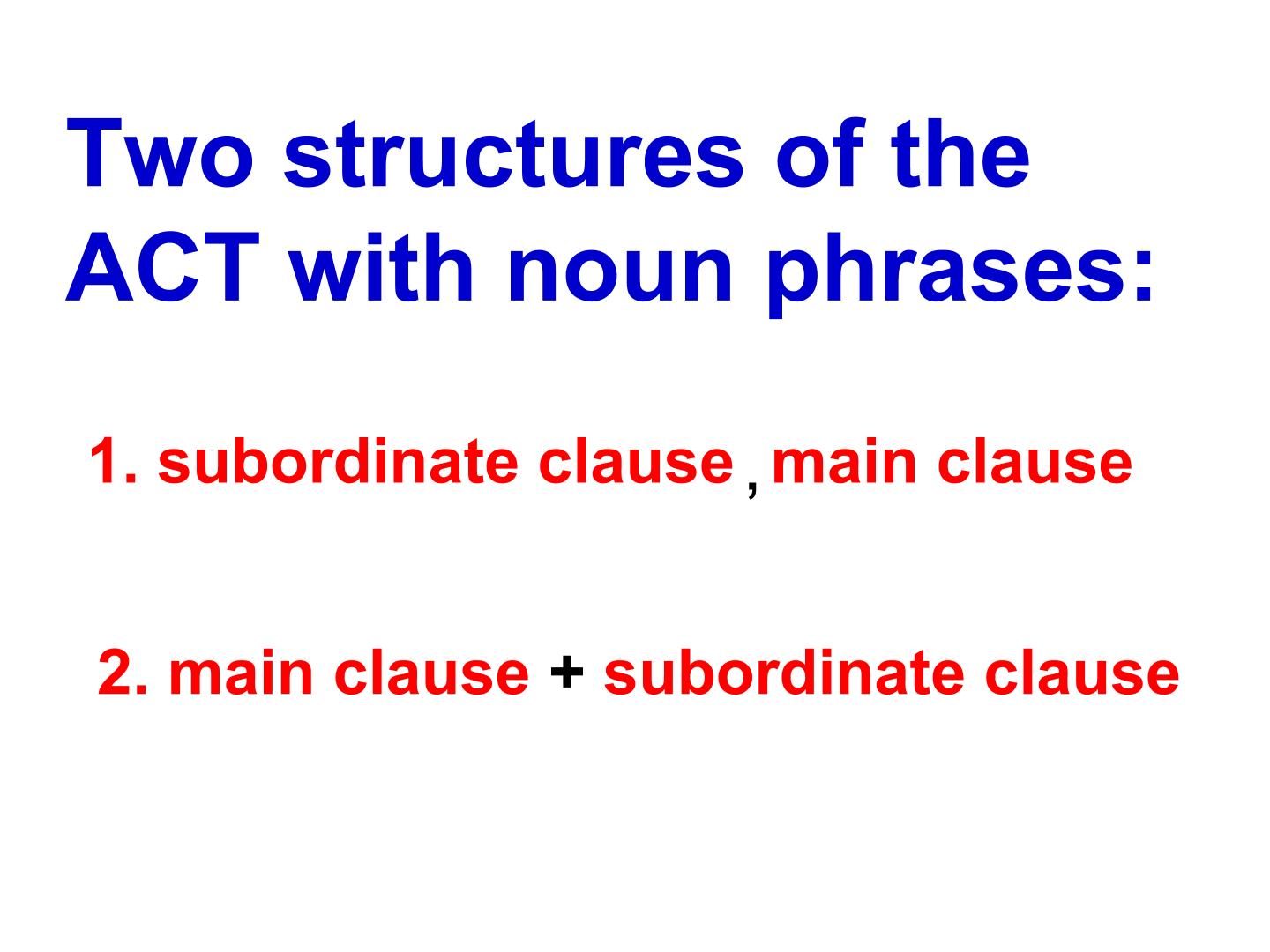 Two structures of the ACT with noun phrases:

1. subordinate clause , main clause

2. main clause + subordinate clause